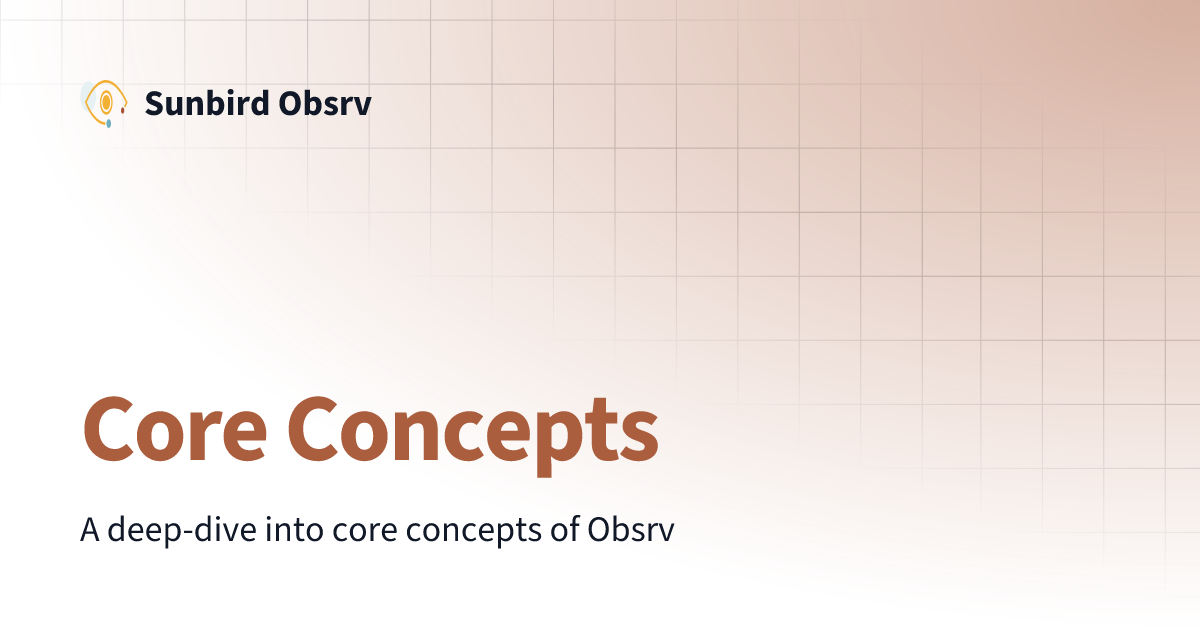 Sunbird Obsrv

Core Concepts

A deep-dive into core concepts of Obsrv